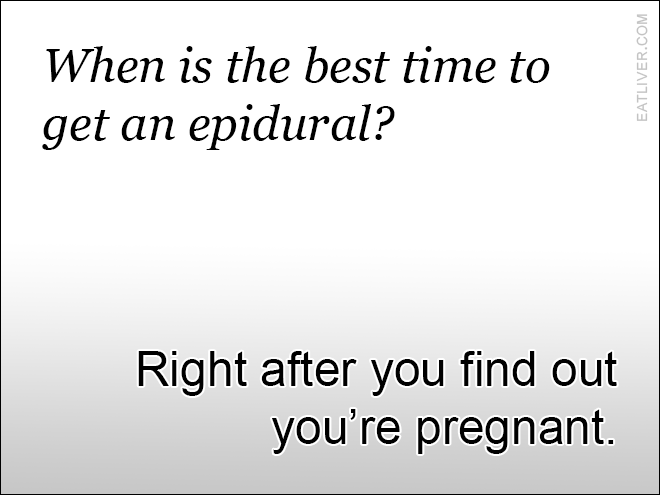 When is the best time to get an epidural?

EATLIVER.COM

Right after you find out you’re pregnant.